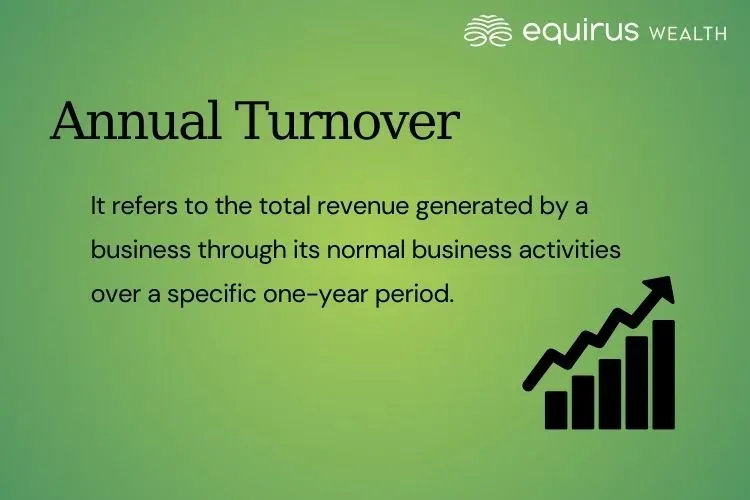 equirus WEALTH

Annual Turnover

It refers to the total revenue generated by a business through its normal business activities over a specific one-year period.